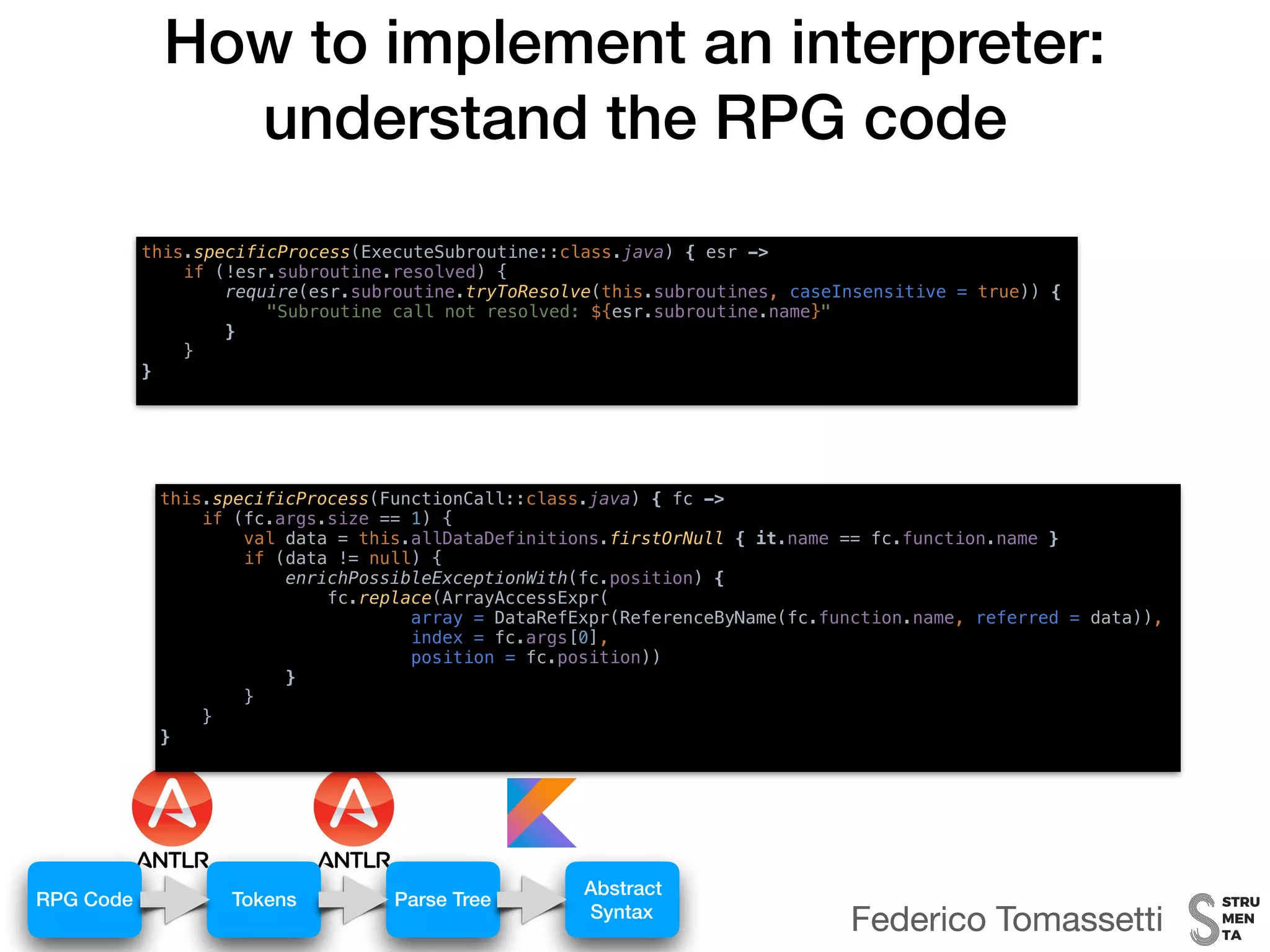 How to implement an interpreter: understand the RPG code

```
this.specificProcess(ExecuteSubroutine::class.java) { esr ->
    if (!esr.subroutine.resolved) {
        require(esr.subroutine.tryToResolve(this.subroutines, caseInsensitive = true)) {
            "Subroutine call not resolved: ${esr.subroutine.name}"
        }
    }
}
```

```
this.specificProcess(FunctionCall::class.java) { fc ->
    if (fc.args.size == 1) {
        val data = this.allDataDefinitions.firstOrNull { it.name == fc.function.name }
        if (data != null) {
            enrichPossibleExceptionWith(fc.position) {
                fc.replace(ArrayAccessExpr(
                        array = DataRefExpr(ReferenceByName(fc.function.name, referred = data)),
                        index = fc.args[0],
                        position = fc.position))
            }
        }
    }
}
```

ANTLR

ANTLR

RPG Code

Tokens

Parse Tree

Abstract Syntax

Federico Tomassetti

STRU
MEN
TA